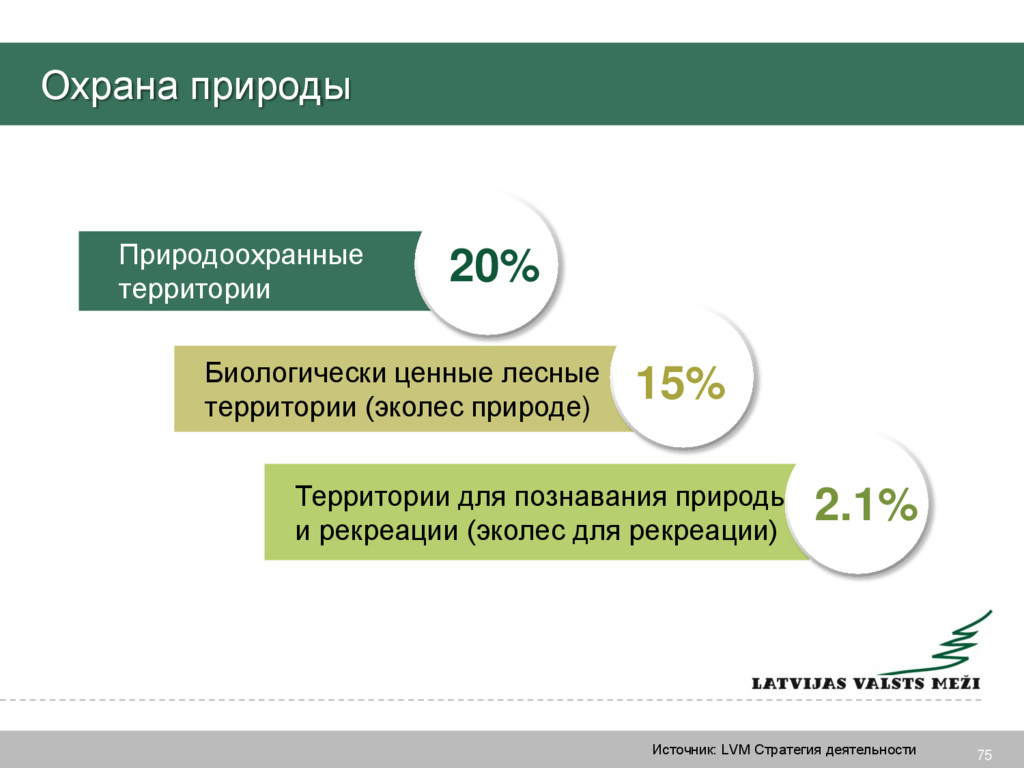 Охрана природы

Природоохранные территории

20%

Биологически ценные лесные территории (эколес природе)

15%

Территории для познавания природь и рекреации (эколес для рекреации)

2.1%

LATVIJAS VALSTS MEŽI

Источник: LVM Стратегия деятельности

75